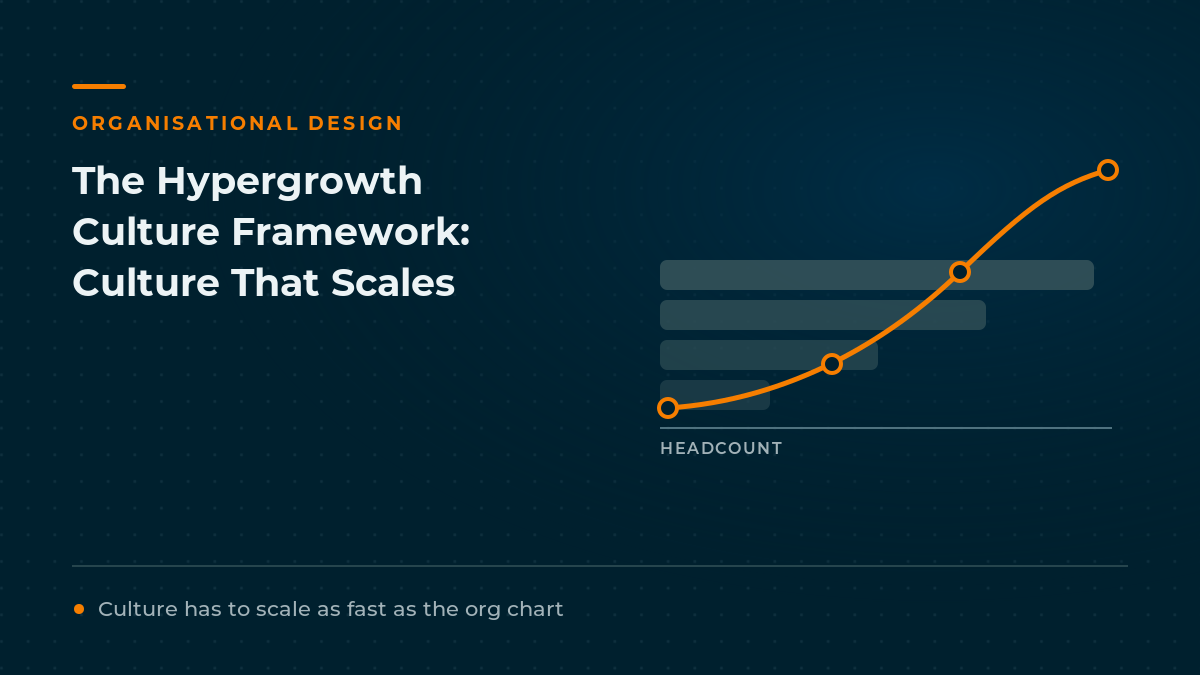 ORGANISATIONAL DESIGN

The Hypergrowth Culture Framework: Culture That Scales

HEADCOUNT

Culture has to scale as fast as the org chart